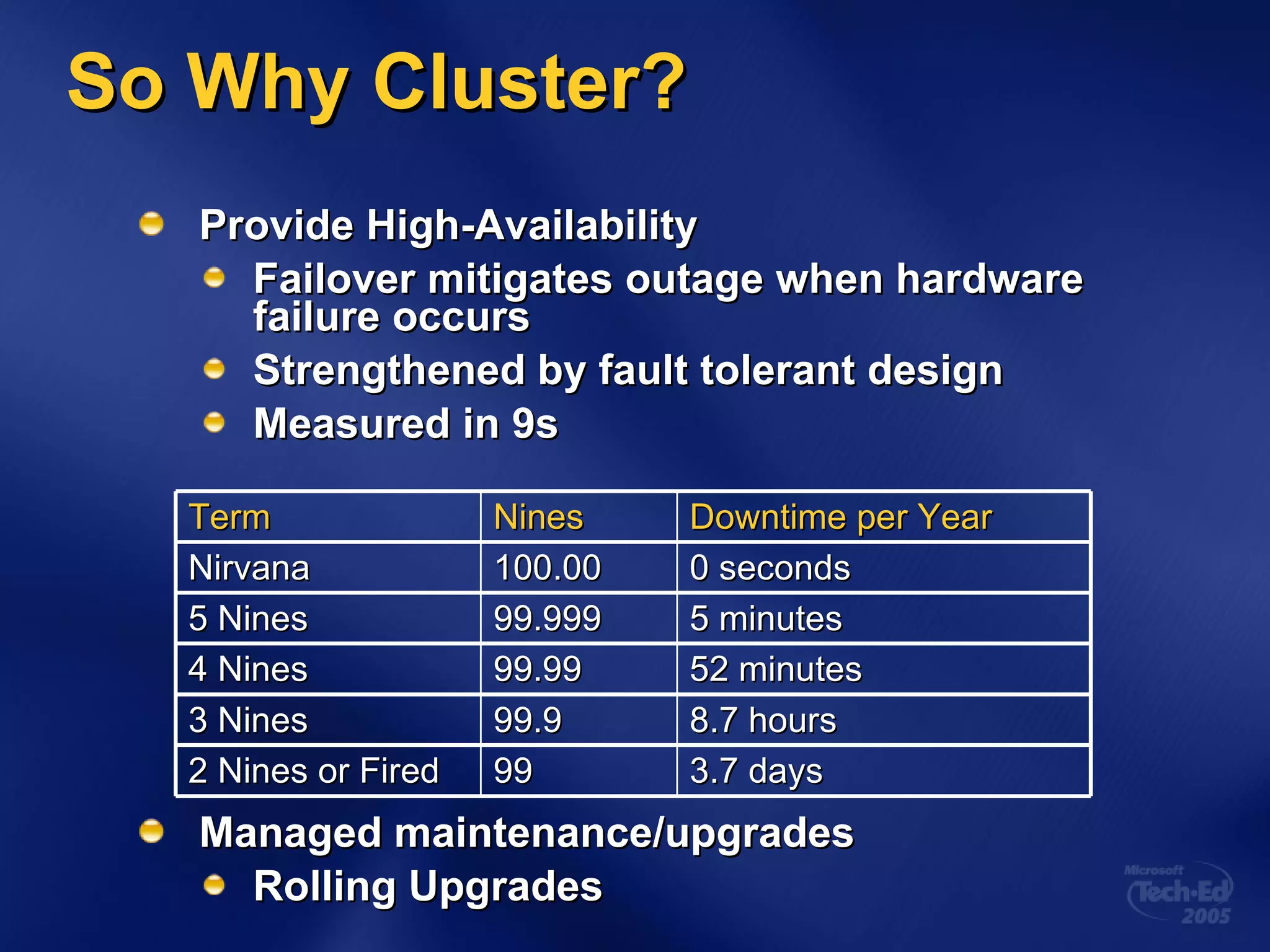 So Why Cluster?

Provide High-Availability

Failover mitigates outage when hardware failure occurs

Strengthened by fault tolerant design

Measured in 9s

| Term | Nines | Downtime per Year |
|---|---|---|
| Nirvana | 100.00 | 0 seconds |
| 5 Nines | 99.999 | 5 minutes |
| 4 Nines | 99.99 | 52 minutes |
| 3 Nines | 99.9 | 8.7 hours |
| 2 Nines or Fired | 99 | 3.7 days |

Managed maintenance/upgrades

Rolling Upgrades

Microsoft Tech·Ed 2005